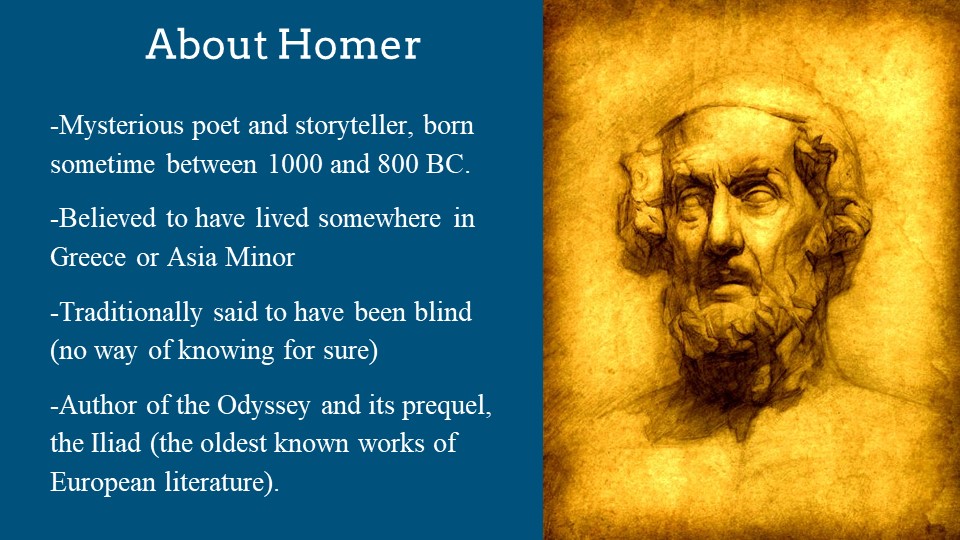 About Homer

-Mysterious poet and storyteller, born sometime between 1000 and 800 BC.

-Believed to have lived somewhere in Greece or Asia Minor

-Traditionally said to have been blind (no way of knowing for sure)

-Author of the Odyssey and its prequel, the Iliad (the oldest known works of European literature).